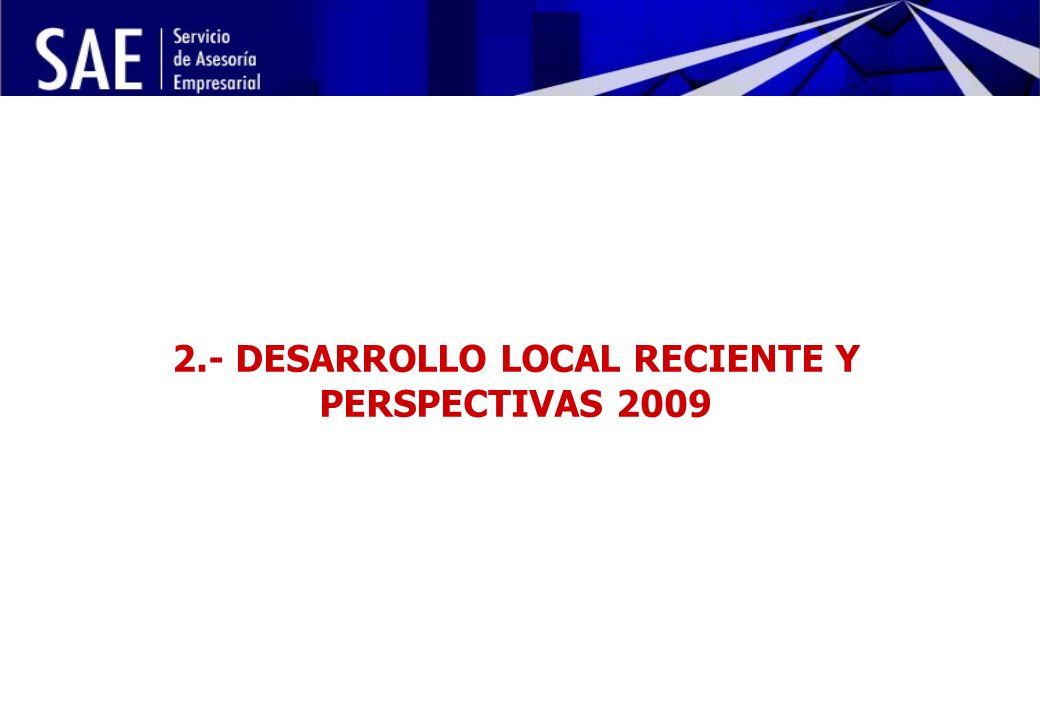 SAE Servicio de Asesoría Empresarial

2.- DESARROLLO LOCAL RECIENTE Y PERSPECTIVAS 2009